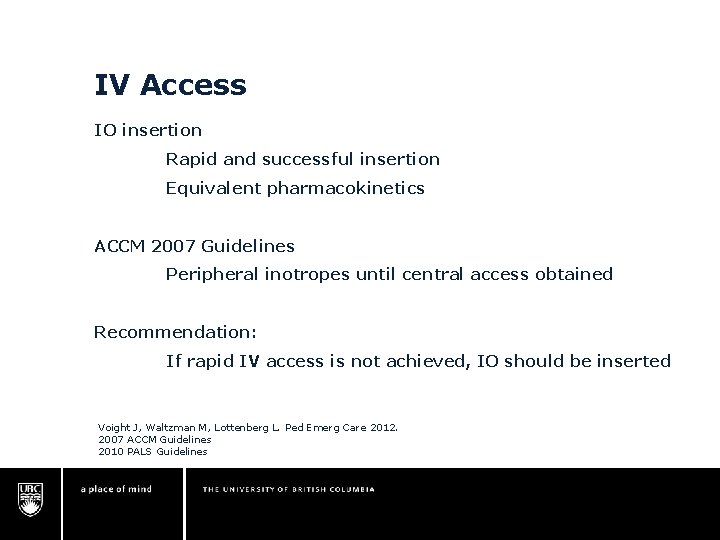 IV Access

IO insertion

Rapid and successful insertion

Equivalent pharmacokinetics

ACCM 2007 Guidelines

Peripheral inotropes until central access obtained

Recommendation:

If rapid IV access is not achieved, IO should be inserted

Voight J, Waltzman M, Lottenberg L. Ped Emerg Care 2012.
2007 ACCM Guidelines
2010 PALS Guidelines

UBC

a place of mind

THE UNIVERSITY OF BRITISH COLUMBIA